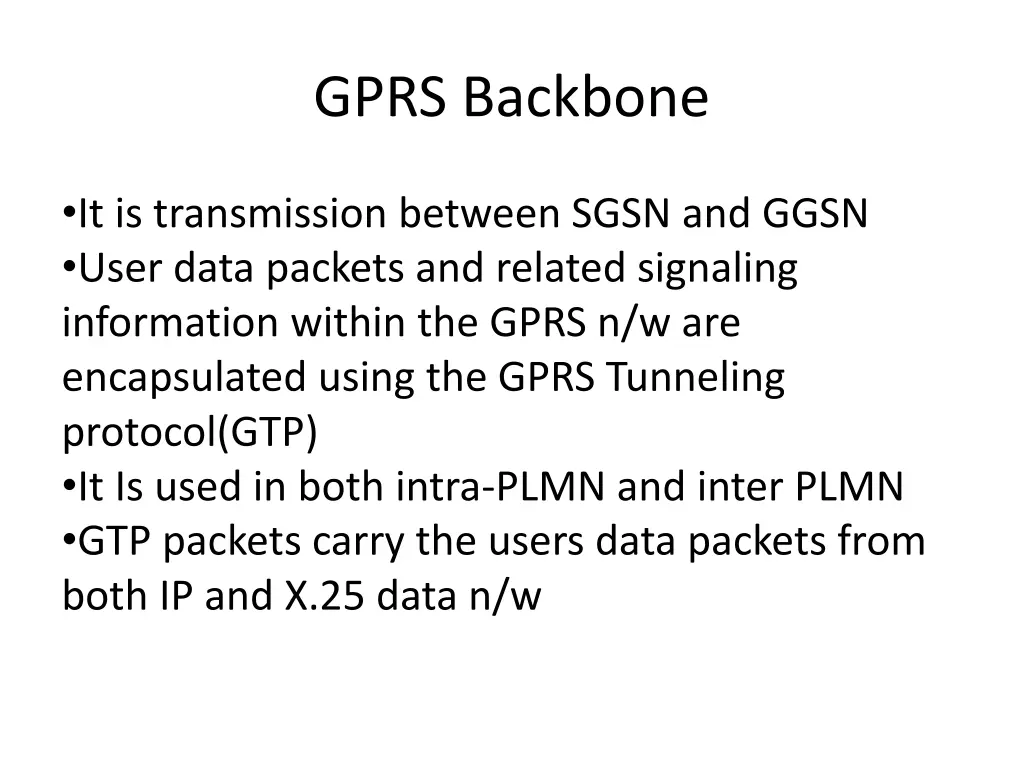 GPRS Backbone

•It is transmission between SGSN and GGSN
•User data packets and related signaling information within the GPRS n/w are encapsulated using the GPRS Tunneling protocol(GTP)
•It Is used in both intra-PLMN and inter PLMN
•GTP packets carry the users data packets from both IP and X.25 data n/w